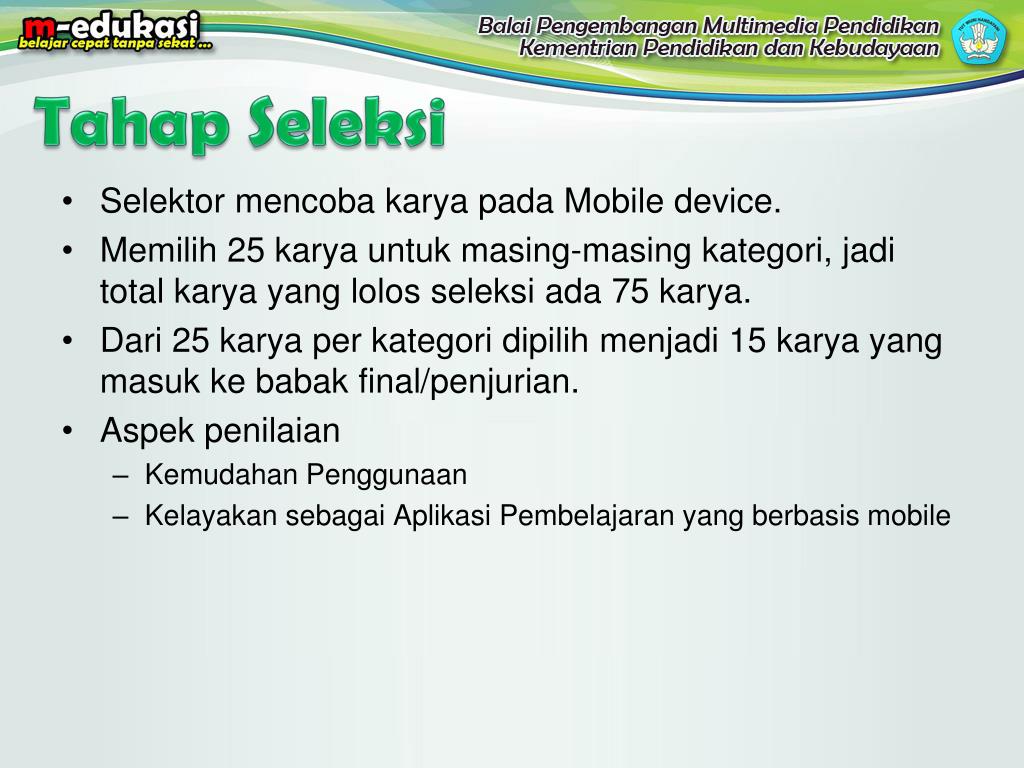 m-edukasi
belajar cepat tanpa sekat ...

Balai Pengembangan Multimedia Pendidikan
Kementrian Pendidikan dan Kebudayaan

TUT WURI HANDAYANI

Tahap Seleksi

• Selektor mencoba karya pada Mobile device.
• Memilih 25 karya untuk masing-masing kategori, jadi total karya yang lolos seleksi ada 75 karya.
• Dari 25 karya per kategori dipilih menjadi 15 karya yang masuk ke babak final/penjurian.
• Aspek penilaian
– Kemudahan Penggunaan
– Kelayakan sebagai Aplikasi Pembelajaran yang berbasis mobile